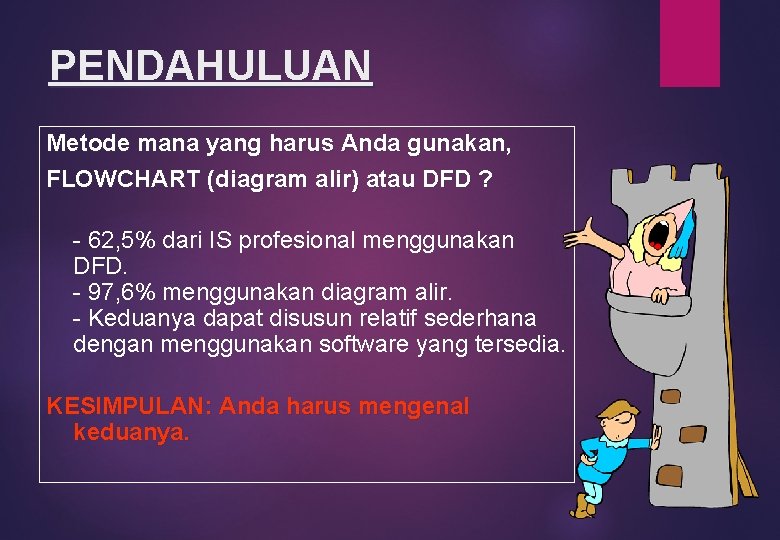 PENDAHULUAN

Metode mana yang harus Anda gunakan,

FLOWCHART (diagram alir) atau DFD ?

- 62,5% dari IS profesional menggunakan DFD.
- 97,6% menggunakan diagram alir.
- Keduanya dapat disusun relatif sederhana dengan menggunakan software yang tersedia.

KESIMPULAN: Anda harus mengenal keduanya.